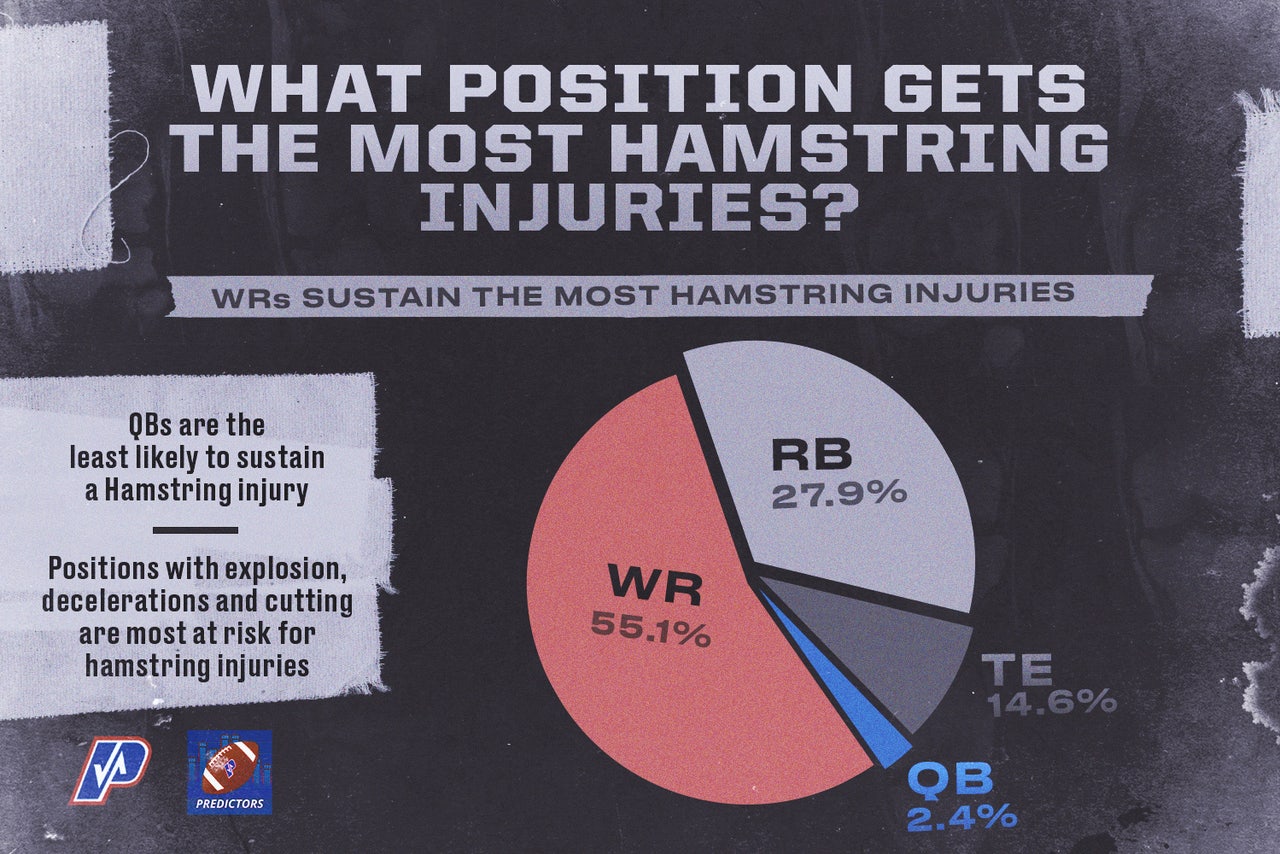 WHAT POSITION GETS THE MOST HAMSTRING INJURIES?

WRs SUSTAIN THE MOST HAMSTRING INJURIES

QBs are the least likely to sustain a Hamstring injury

Positions with explosion, decelerations and cutting are most at risk for hamstring injuries

RB
27.9%

WR
55.1%

TE
14.6%

QB
2.4%

PREDICTORS